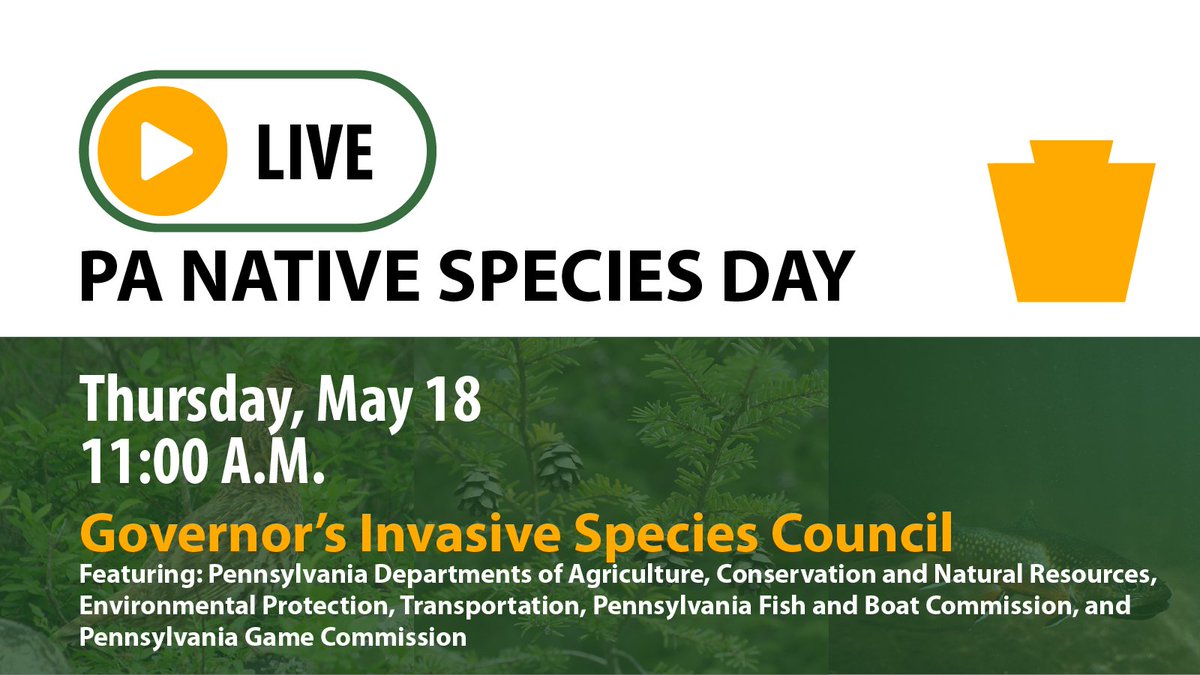 LIVE

PA NATIVE SPECIES DAY

Thursday, May 18
11:00 A.M.

Governor's Invasive Species Council

Featuring: Pennsylvania Departments of Agriculture, Conservation and Natural Resources, Environmental Protection, Transportation, Pennsylvania Fish and Boat Commission, and Pennsylvania Game Commission